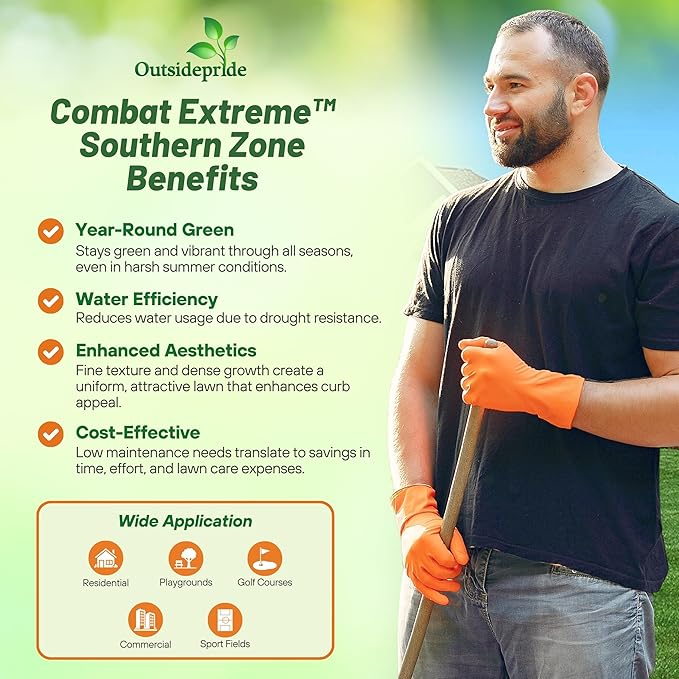 Outsidepride

Combat Extreme™ Southern Zone Benefits

Year-Round Green
Stays green and vibrant through all seasons, even in harsh summer conditions.

Water Efficiency
Reduces water usage due to drought resistance.

Enhanced Aesthetics
Fine texture and dense growth create a uniform, attractive lawn that enhances curb appeal.

Cost-Effective
Low maintenance needs translate to savings in time, effort, and lawn care expenses.

Wide Application

Residential

Playgrounds

Golf Courses

Commercial

Sport Fields